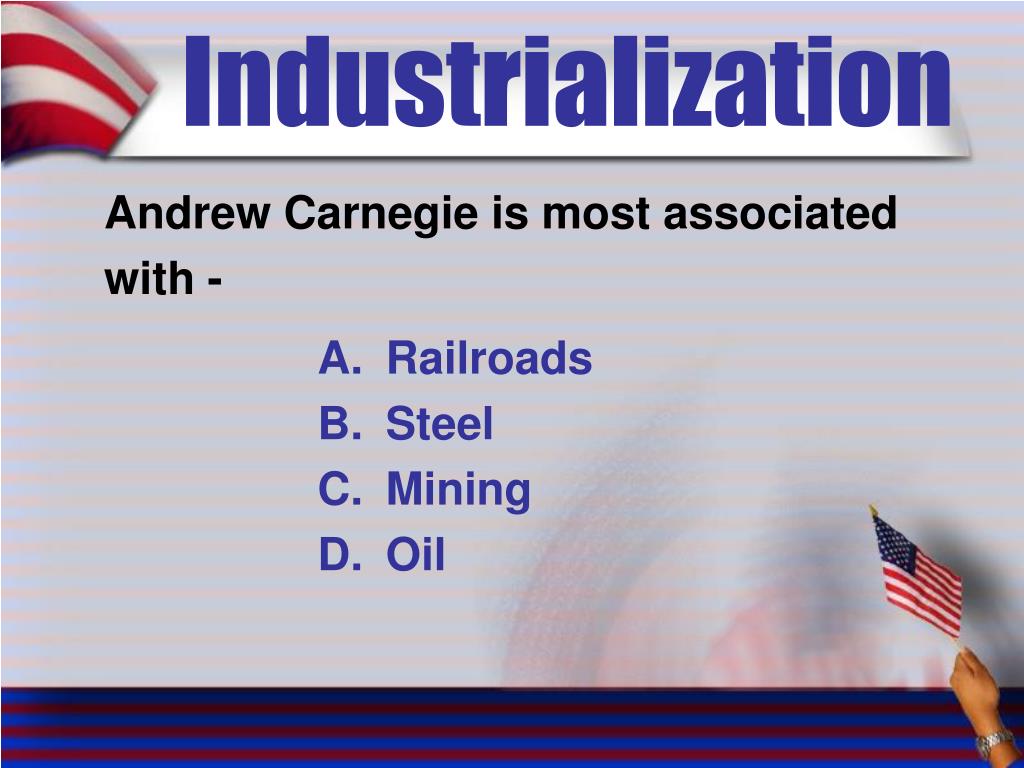 Industrialization

Andrew Carnegie is most associated with -

A. Railroads
B. Steel
C. Mining
D. Oil